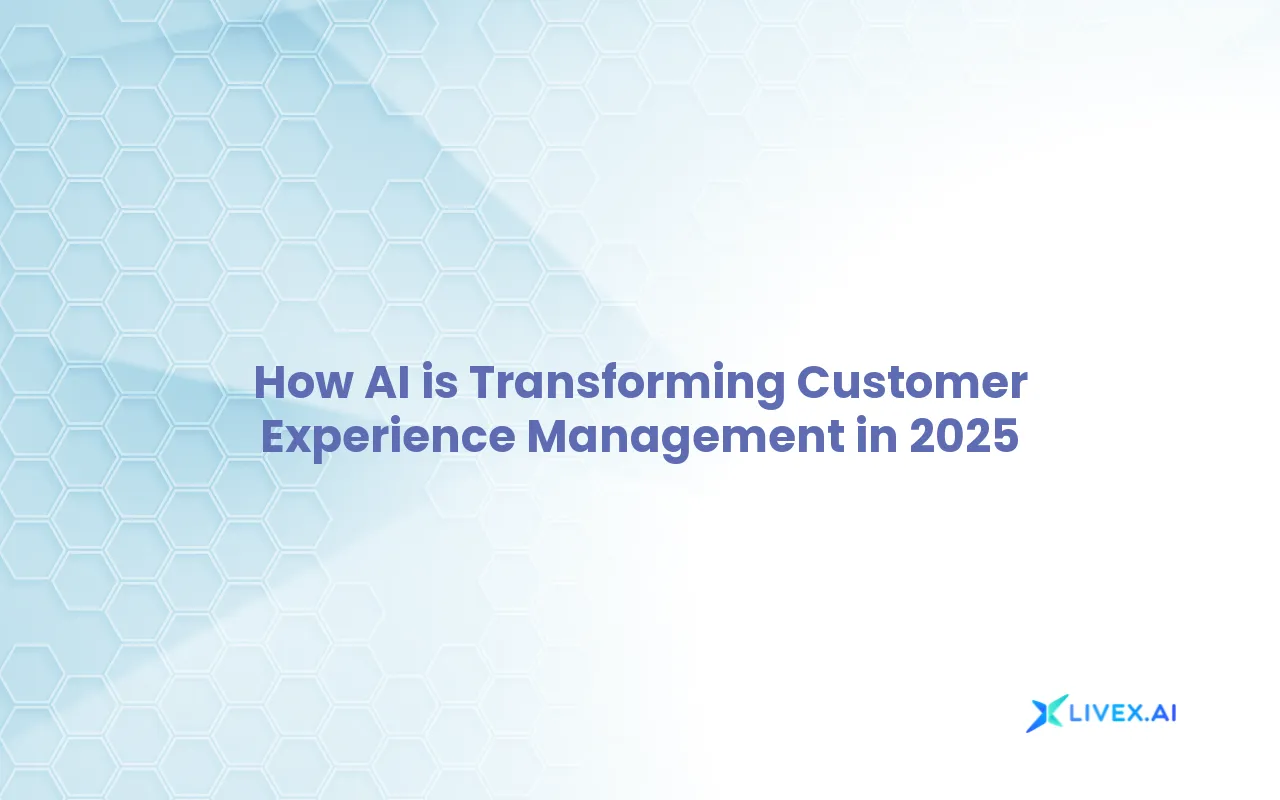 How AI is Transforming Customer Experience Management in 2025

LIVEX.AI